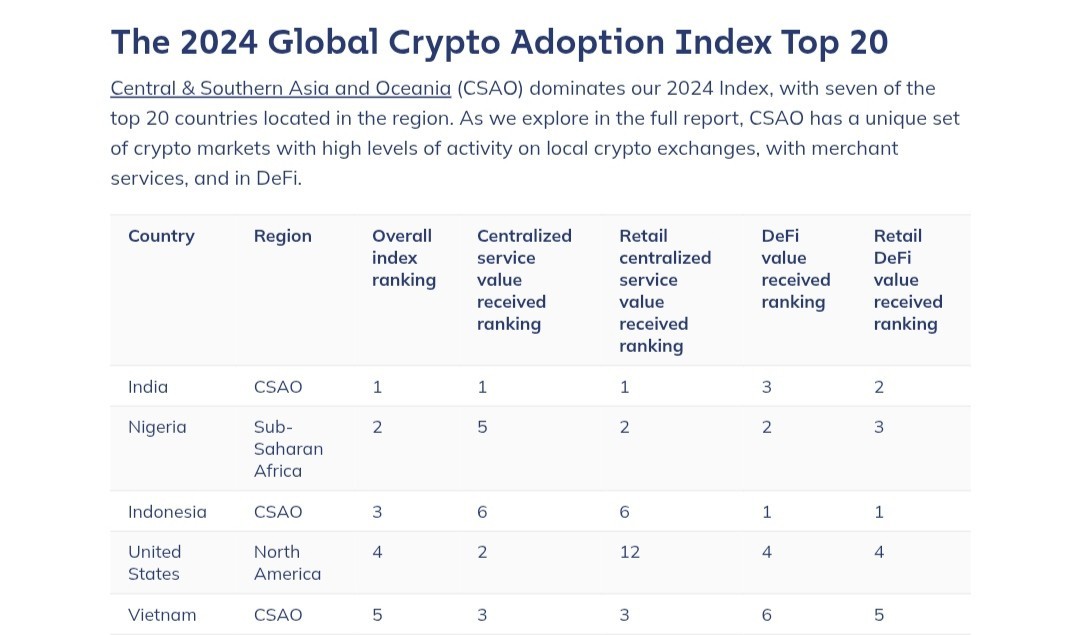 The 2024 Global Crypto Adoption Index Top 20

Central & Southern Asia and Oceania (CSAO) dominates our 2024 Index, with seven of the top 20 countries located in the region. As we explore in the full report, CSAO has a unique set of crypto markets with high levels of activity on local crypto exchanges, with merchant services, and in DeFi.

| Country | Region | Overall index ranking | Centralized service value received ranking | Retail centralized service value received ranking | DeFi value received ranking | Retail DeFi value received ranking |
|---|---|---|---|---|---|---|
| India | CSAO | 1 | 1 | 1 | 3 | 2 |
| Nigeria | Sub-Saharan Africa | 2 | 5 | 2 | 2 | 3 |
| Indonesia | CSAO | 3 | 6 | 6 | 1 | 1 |
| United States | North America | 4 | 2 | 12 | 4 | 4 |
| Vietnam | CSAO | 5 | 3 | 3 | 6 | 5 |